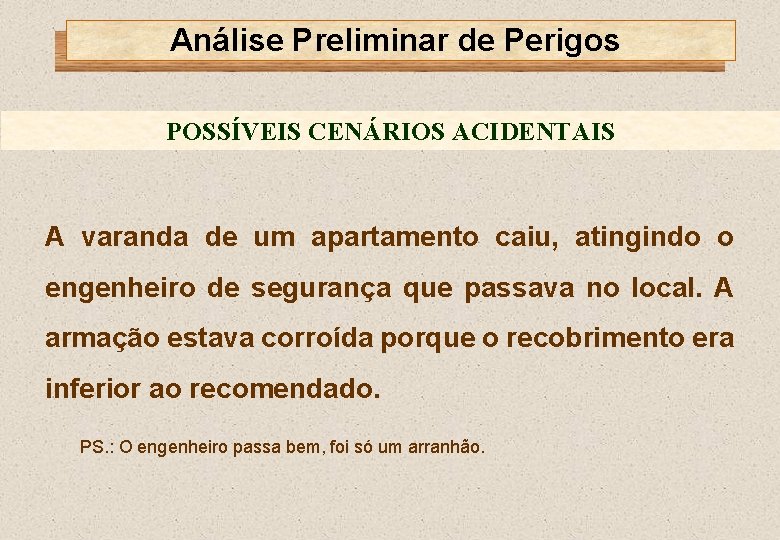 Análise Preliminar de Perigos

POSSÍVEIS CENÁRIOS ACIDENTAIS

A varanda de um apartamento caiu, atingindo o engenheiro de segurança que passava no local. A armação estava corroída porque o recobrimento era inferior ao recomendado.

PS.: O engenheiro passa bem, foi só um arranhão.